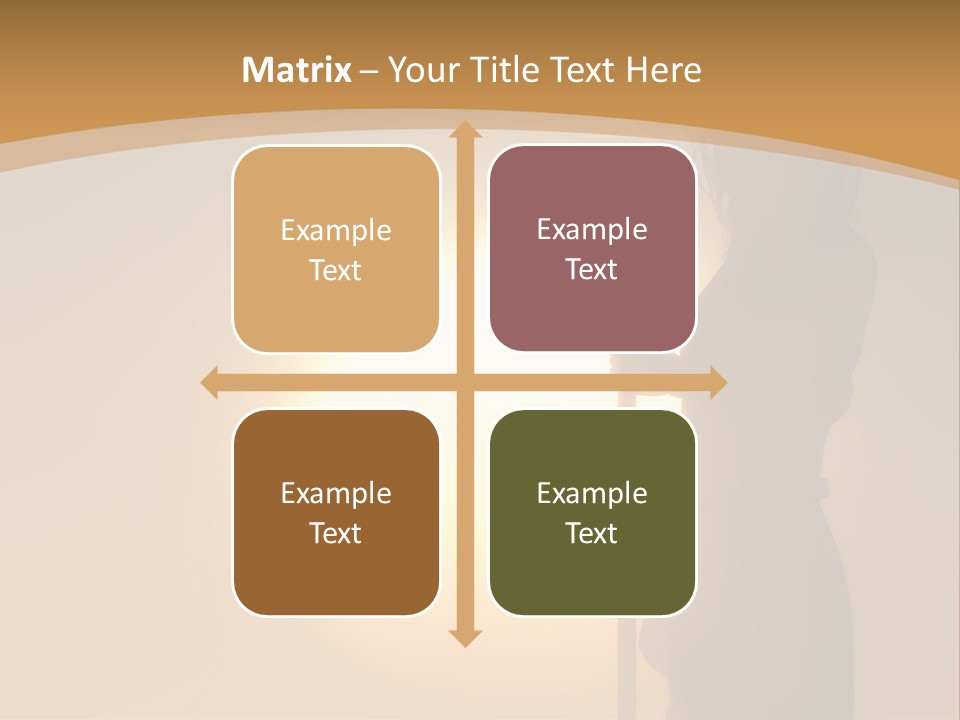 Matrix – Your Title Text Here

Example Text

Example Text

Example Text

Example Text